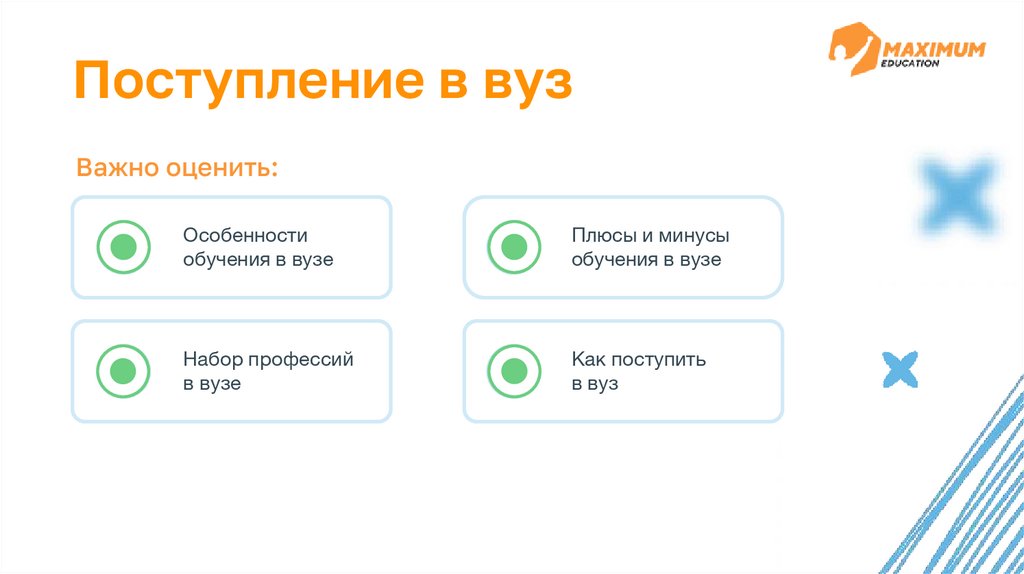 MAXIMUM
EDUCATION

Поступление в вуз

Важно оценить:

Особенности обучения в вузе

Плюсы и минусы обучения в вузе

Набор профессий в вузе

Как поступить в вуз